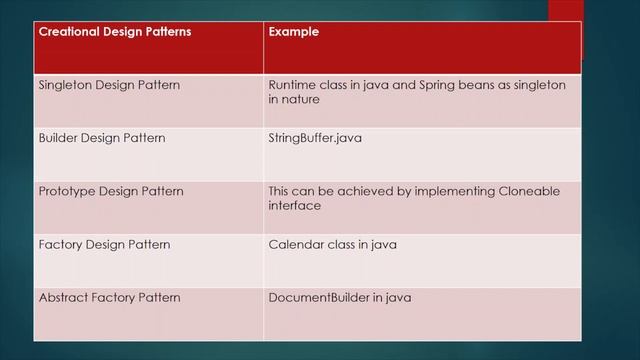 | Creational Design Patterns | Example |
|---|---|
| Singleton Design Pattern | Runtime class in java and Spring beans as singleton in nature |
| Builder Design Pattern | StringBuffer.java |
| Prototype Design Pattern | This can be achieved by implementing Cloneable interface |
| Factory Design Pattern | Calendar class in java |
| Abstract Factory Pattern | DocumentBuilder in java |